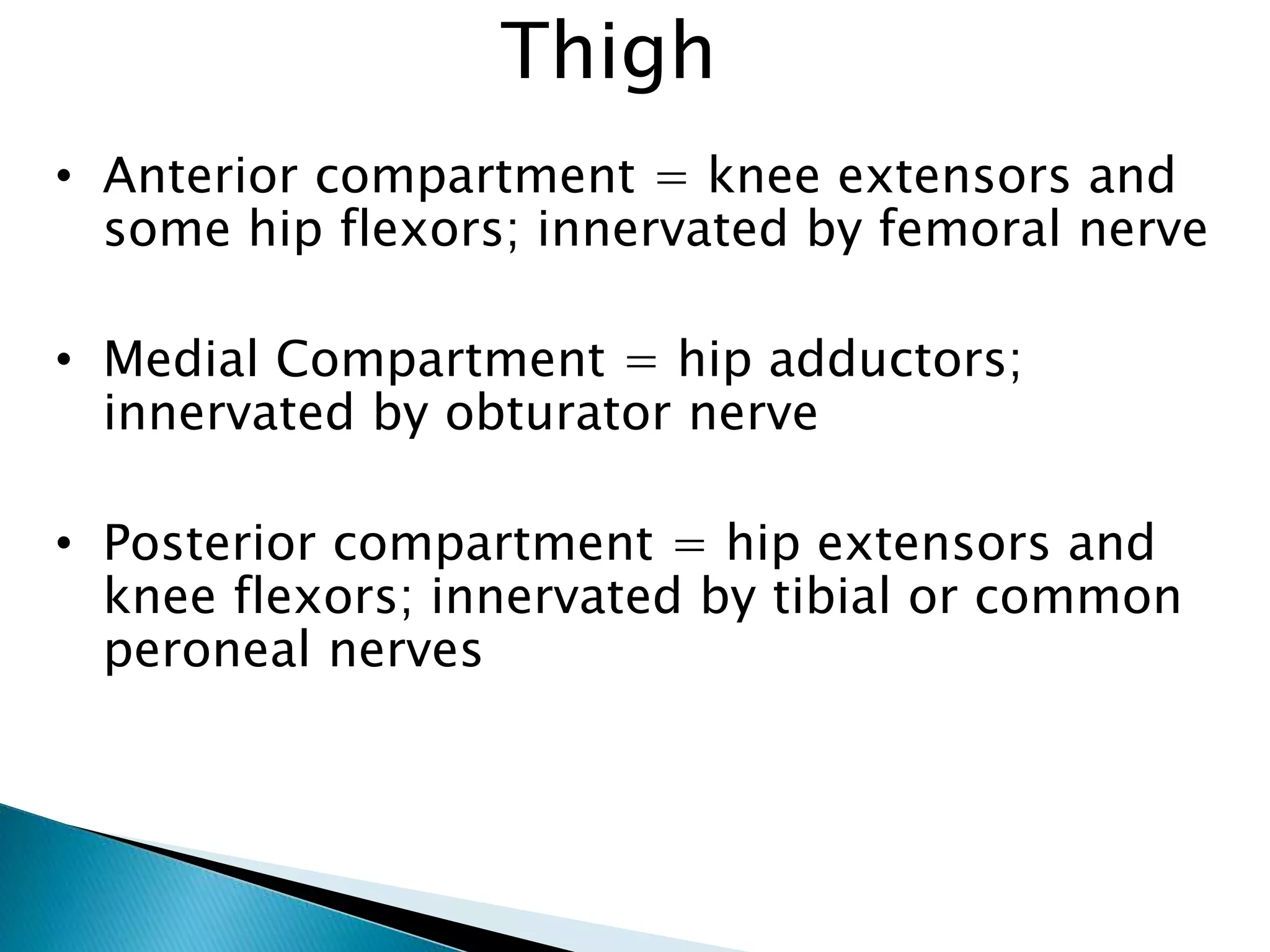 Thigh

• Anterior compartment = knee extensors and some hip flexors; innervated by femoral nerve

• Medial Compartment = hip adductors; innervated by obturator nerve

• Posterior compartment = hip extensors and knee flexors; innervated by tibial or common peroneal nerves